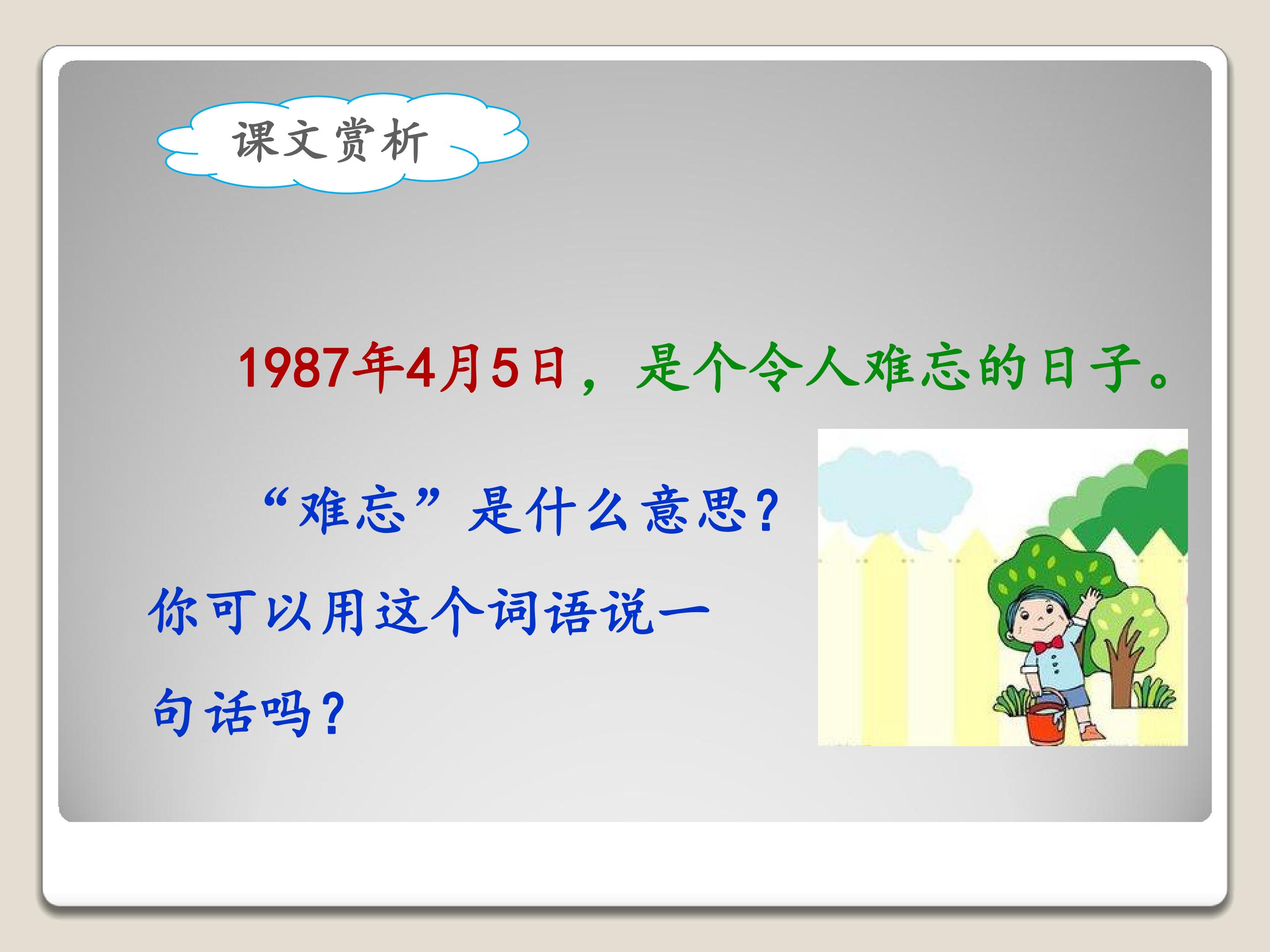 课文赏析

1987年4月5日，是个令人难忘的日子。

“难忘”是什么意思？你可以用这个词语说一句话吗？